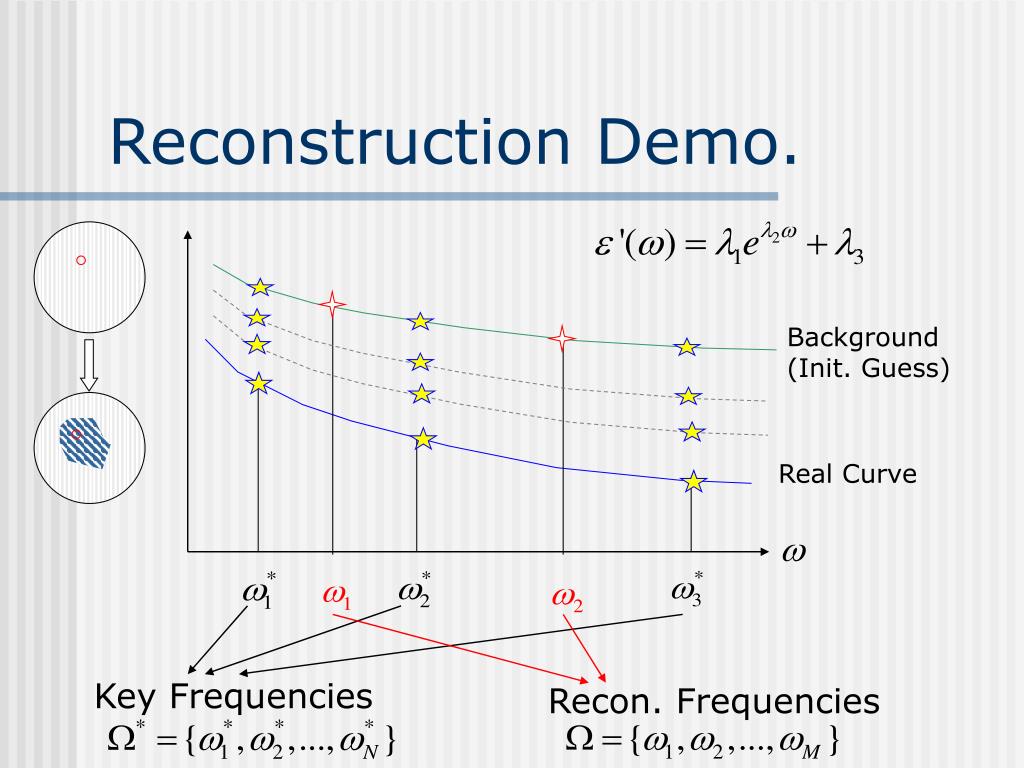 Reconstruction Demo.

$\varepsilon'(\omega) = \lambda_1 e^{\lambda_2 \omega} + \lambda_3$

Background (Init. Guess)

Real Curve

$\omega$

$\omega_1^*$ $\omega_1$ $\omega_2^*$ $\omega_2$ $\omega_3^*$

Key Frequencies
$\Omega^* = \{\omega_1^*, \omega_2^*, ..., \omega_N^*\}$

Recon. Frequencies
$\Omega = \{\omega_1, \omega_2, ..., \omega_M\}$